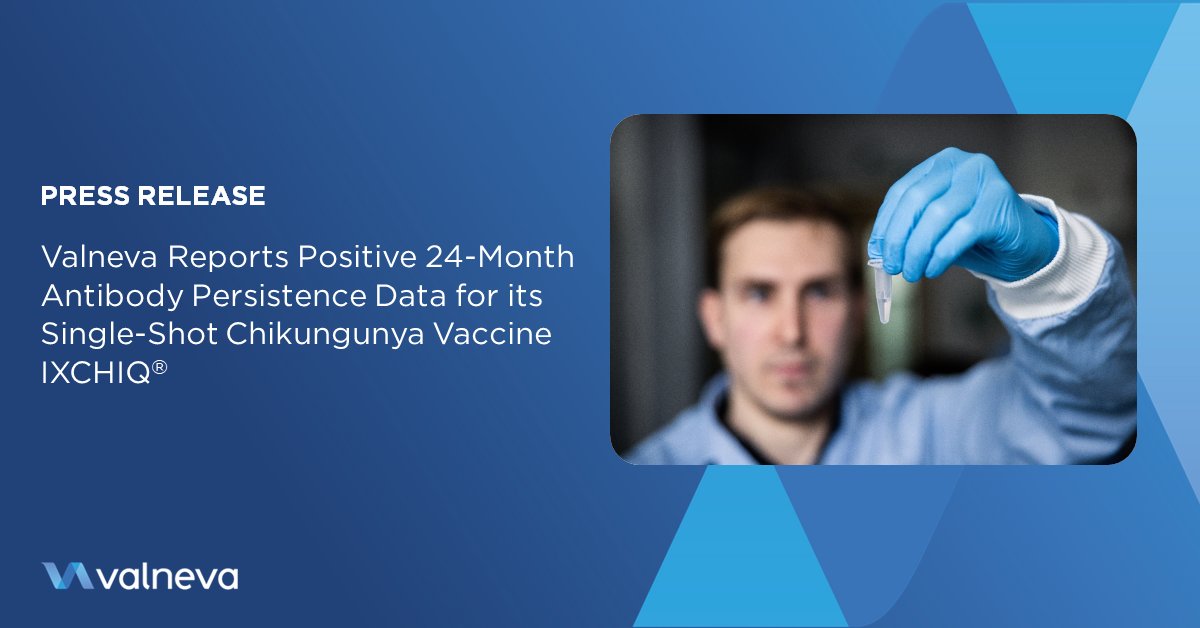 PRESS RELEASE

Valneva Reports Positive 24-Month Antibody Persistence Data for its Single-Shot Chikungunya Vaccine IXCHIQ®

valneva